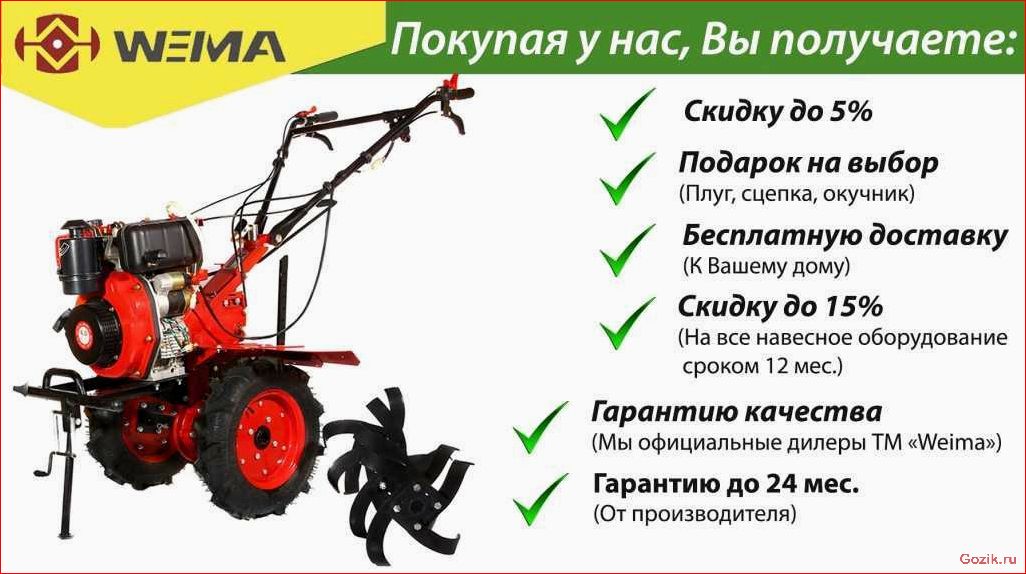 WEIMA

Покупая у нас, Вы получаете:

Скидку до 5%

Подарок на выбор
(Плуг, сцепка, окучник)

Бесплатную доставку
(К Вашему дому)

Скидку до 15%
(На все навесное оборудование сроком 12 мес.)

Гарантию качества
(Мы официальные дилеры ТМ «Weima»)

Гарантию до 24 мес.
(От производителя)

Gozik.ru